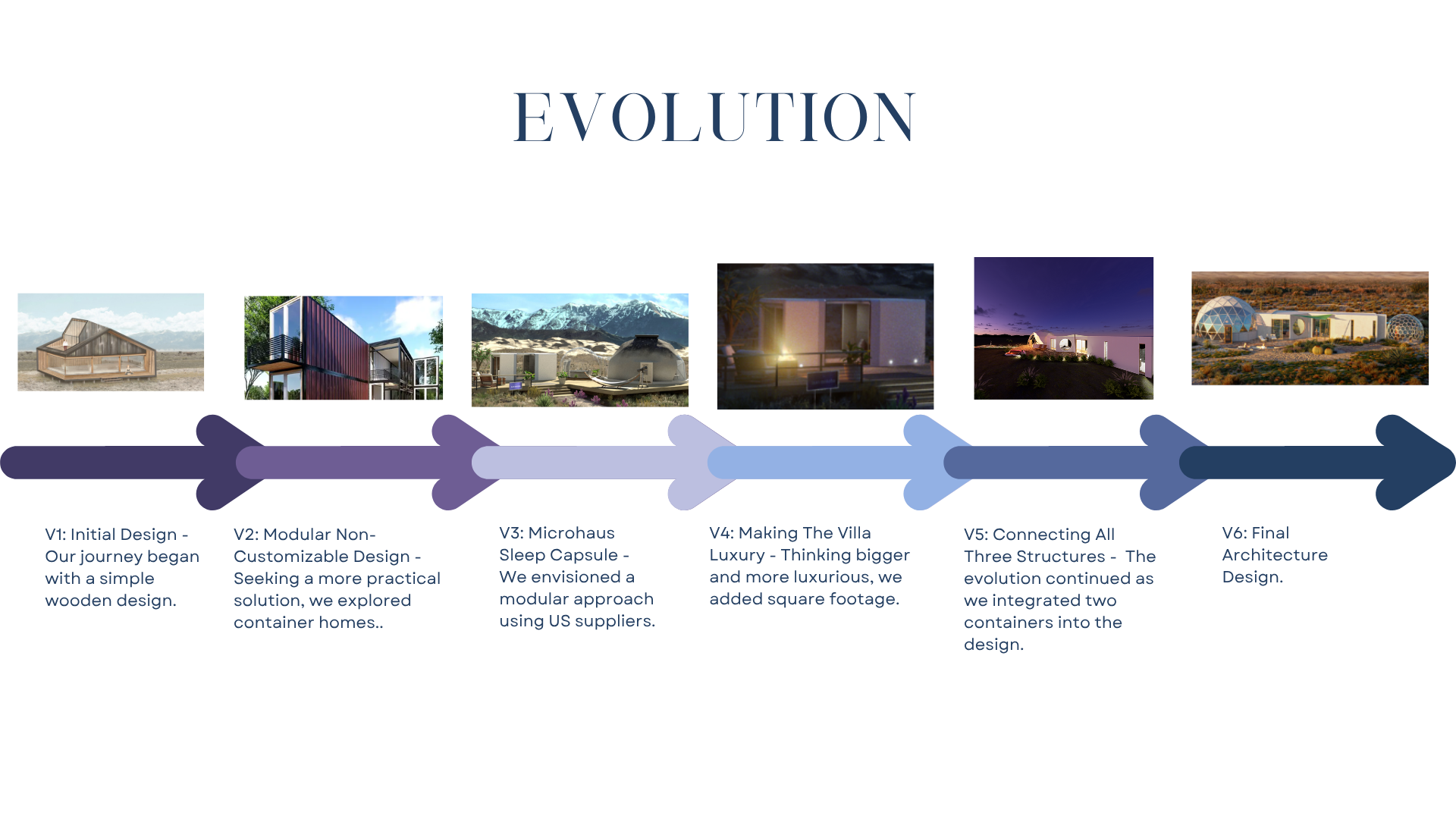 EVOLUTION

V1: Initial Design - Our journey began with a simple wooden design.

V2: Modular Non-Customizable Design - Seeking a more practical solution, we explored container homes..

V3: Microhaus Sleep Capsule - We envisioned a modular approach using US suppliers.

V4: Making The Villa Luxury - Thinking bigger and more luxurious, we added square footage.

V5: Connecting All Three Structures - The evolution continued as we integrated two containers into the design.

V6: Final Architecture Design.